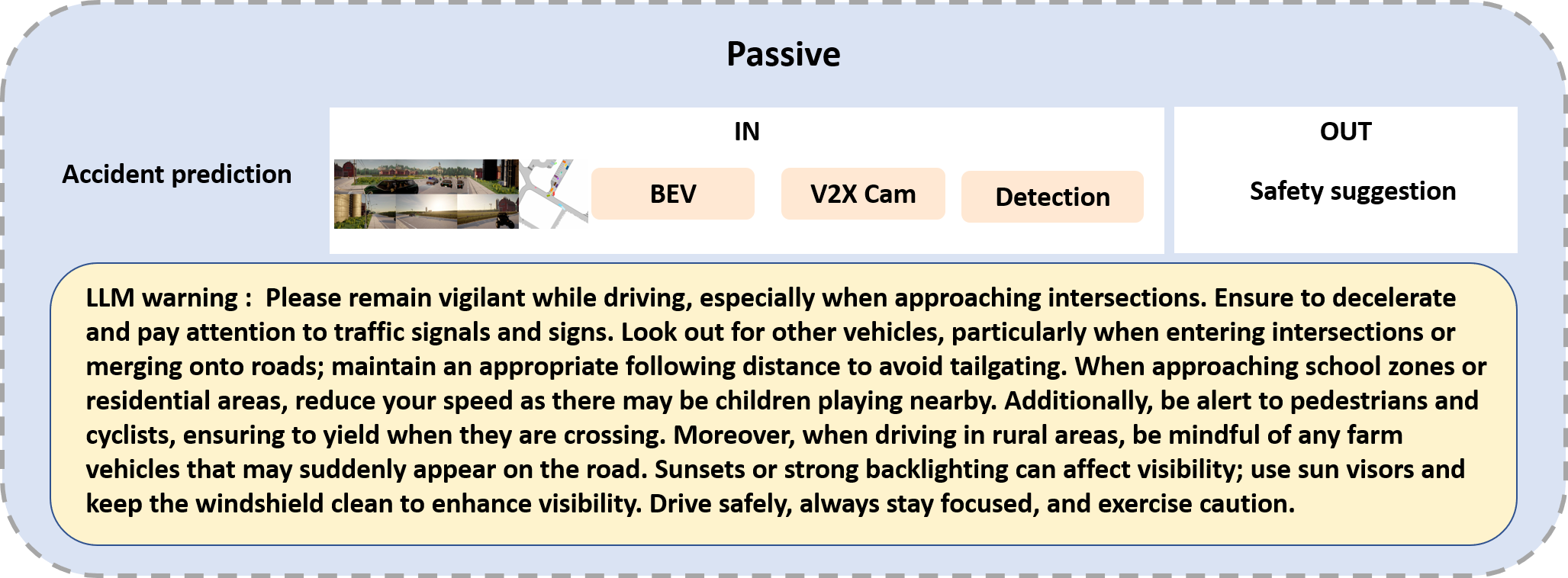 Passive

Accident prediction

IN

BEV

V2X Cam

Detection

OUT

Safety suggestion

LLM warning : Please remain vigilant while driving, especially when approaching intersections. Ensure to decelerate and pay attention to traffic signals and signs. Look out for other vehicles, particularly when entering intersections or merging onto roads; maintain an appropriate following distance to avoid tailgating. When approaching school zones or residential areas, reduce your speed as there may be children playing nearby. Additionally, be alert to pedestrians and cyclists, ensuring to yield when they are crossing. Moreover, when driving in rural areas, be mindful of any farm vehicles that may suddenly appear on the road. Sunsets or strong backlighting can affect visibility; use sun visors and keep the windshield clean to enhance visibility. Drive safely, always stay focused, and exercise caution.